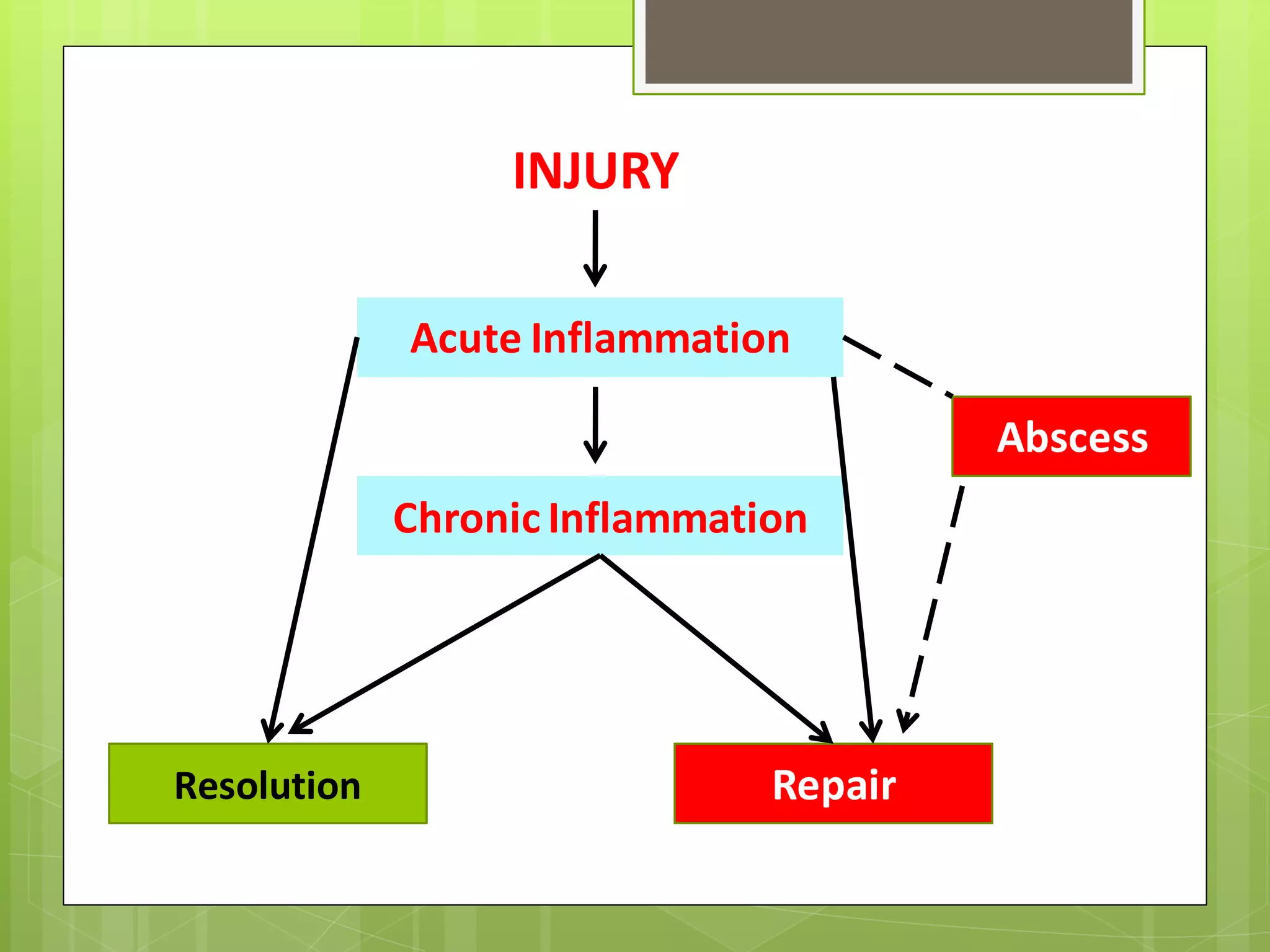 INJURY

Acute Inflammation

Abscess

Chronic Inflammation

Resolution

Repair